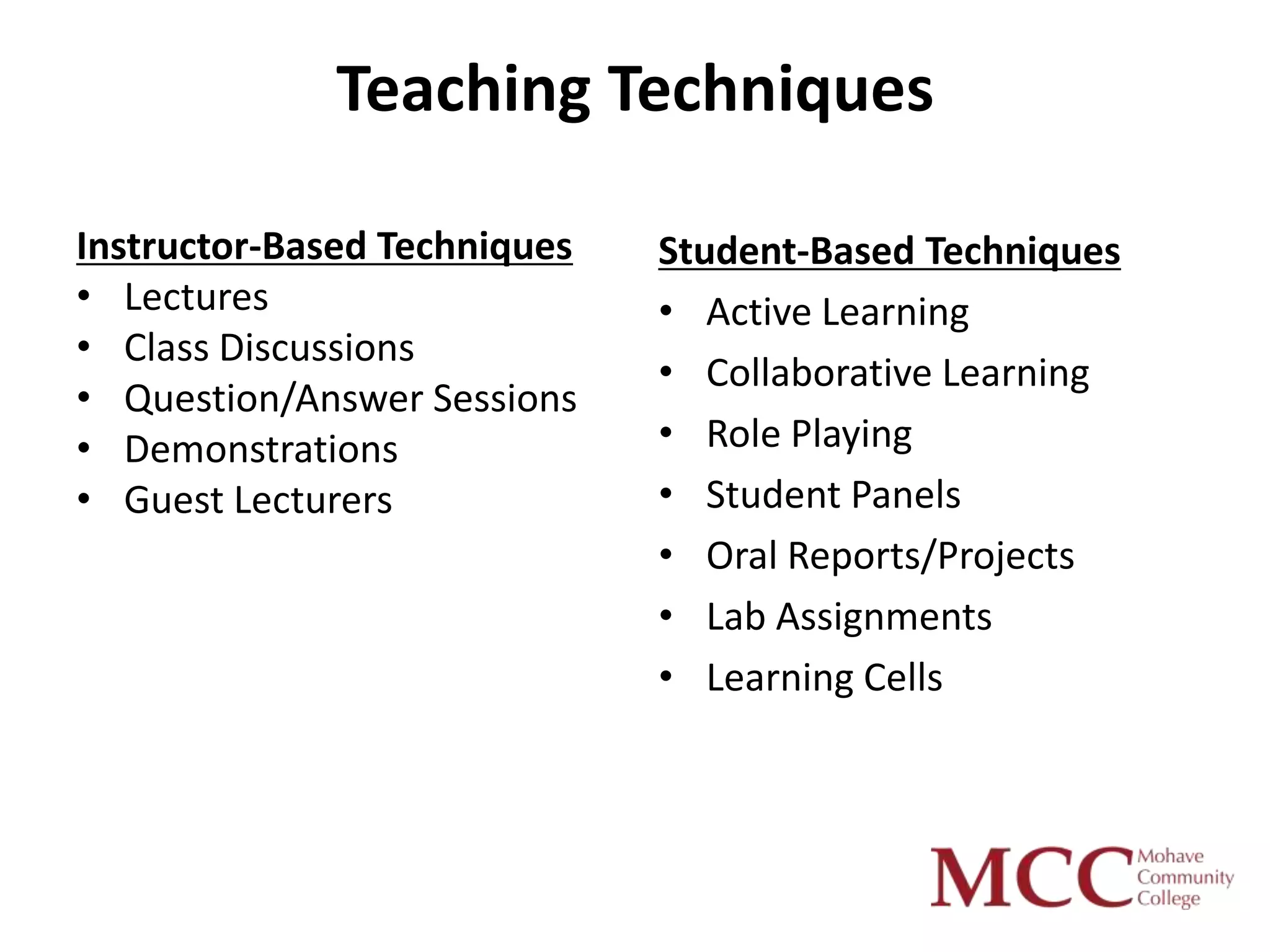 Teaching Techniques

Instructor-Based Techniques
• Lectures
• Class Discussions
• Question/Answer Sessions
• Demonstrations
• Guest Lecturers

Student-Based Techniques
• Active Learning
• Collaborative Learning
• Role Playing
• Student Panels
• Oral Reports/Projects
• Lab Assignments
• Learning Cells

MCC Mohave Community College